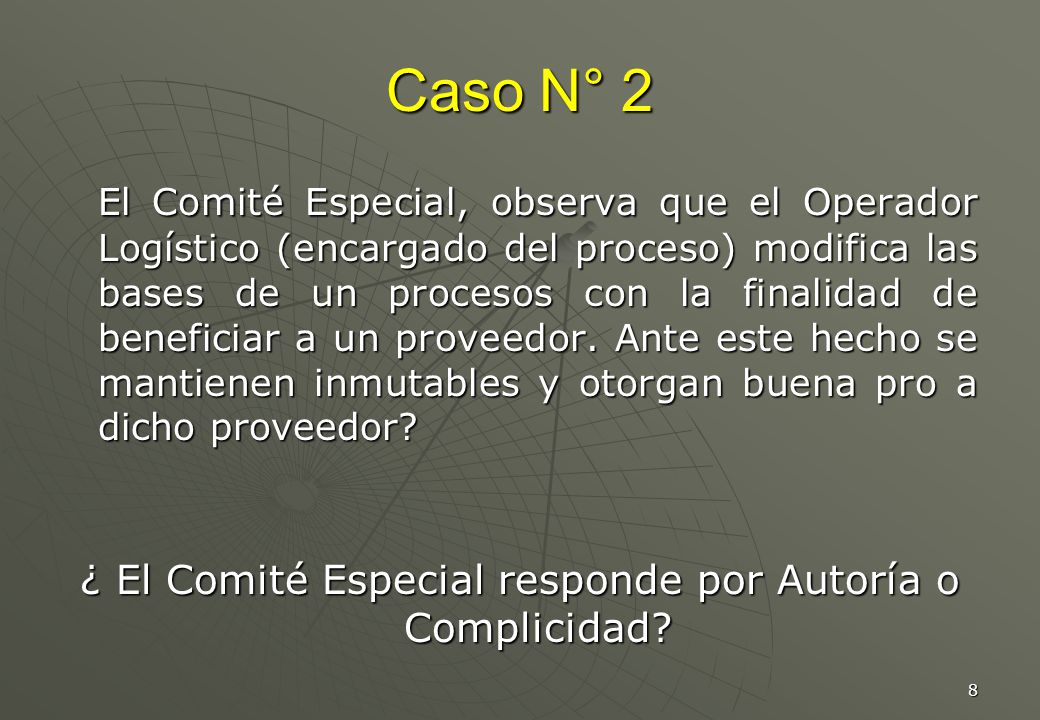 Caso N° 2

El Comité Especial, observa que el Operador Logístico (encargado del proceso) modifica las bases de un procesos con la finalidad de beneficiar a un proveedor. Ante este hecho se mantienen inmutables y otorgan buena pro a dicho proveedor?

¿ El Comité Especial responde por Autoría o Complicidad?

8